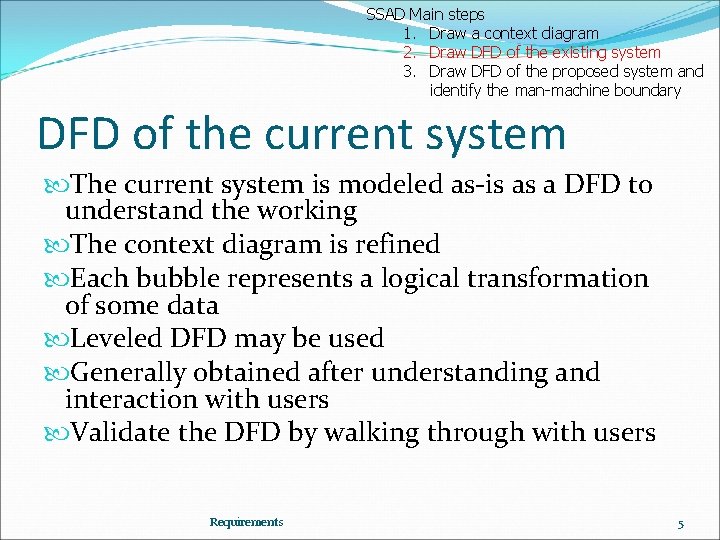 SSAD Main steps
1. Draw a context diagram
2. Draw DFD of the existing system
3. Draw DFD of the proposed system and identify the man-machine boundary

DFD of the current system

The current system is modeled as-is as a DFD to understand the working

The context diagram is refined

Each bubble represents a logical transformation of some data

Leveled DFD may be used

Generally obtained after understanding and interaction with users

Validate the DFD by walking through with users

Requirements

5